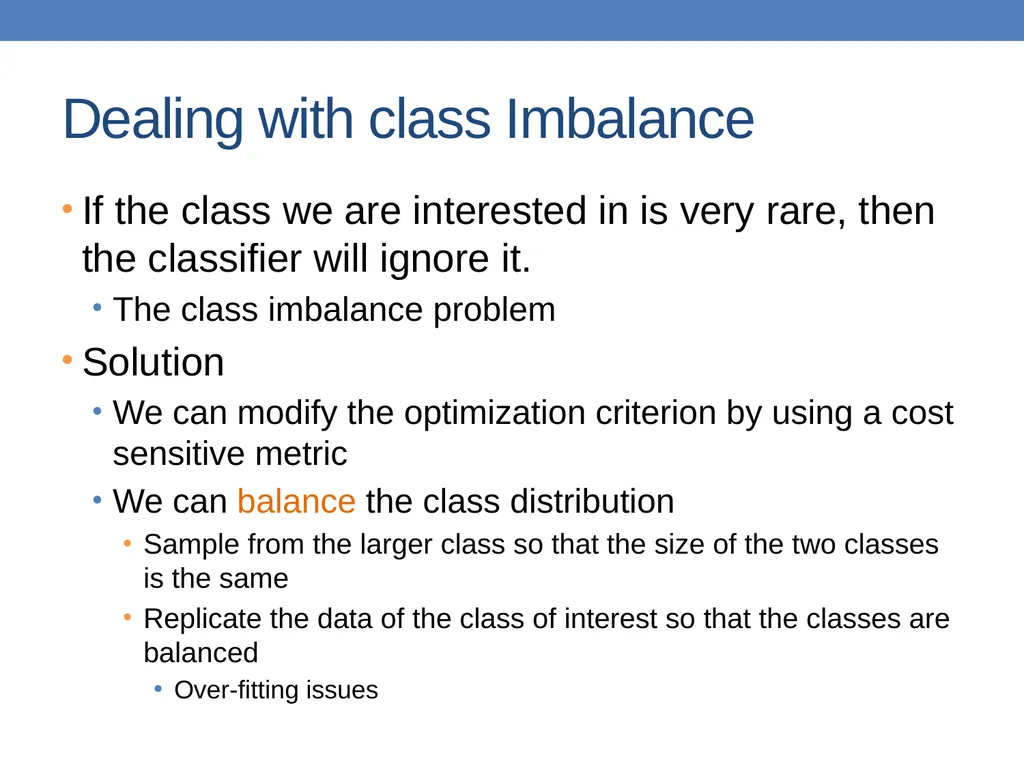 Dealing with class Imbalance

• If the class we are interested in is very rare, then the classifier will ignore it.

• The class imbalance problem

• Solution

• We can modify the optimization criterion by using a cost sensitive metric

• We can balance the class distribution

• Sample from the larger class so that the size of the two classes is the same

• Replicate the data of the class of interest so that the classes are balanced

• Over-fitting issues